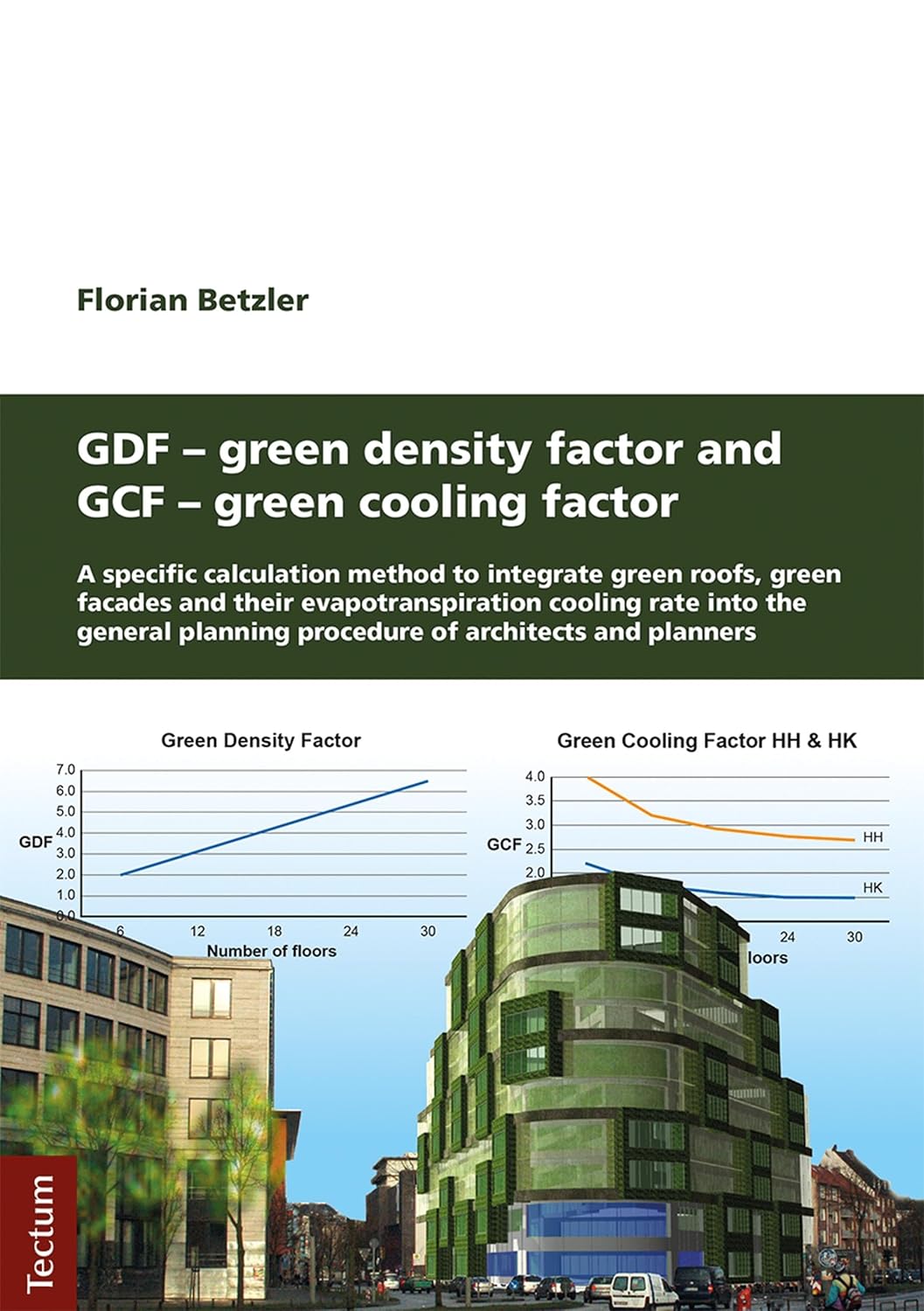 Florian Betzler

GDF – green density factor and GCF – green cooling factor

A specific calculation method to integrate green roofs, green facades and their evapotranspiration cooling rate into the general planning procedure of architects and planners

Green Density Factor

7.0
6.0
5.0
4.0
3.0
2.0
1.0
0.0

GDF

6 12 18 24 30

Number of floors

Green Cooling Factor HH & HK

4.0
3.5
3.0
2.5
2.0

GCF

HH

HK

24 30

loors

Tectum